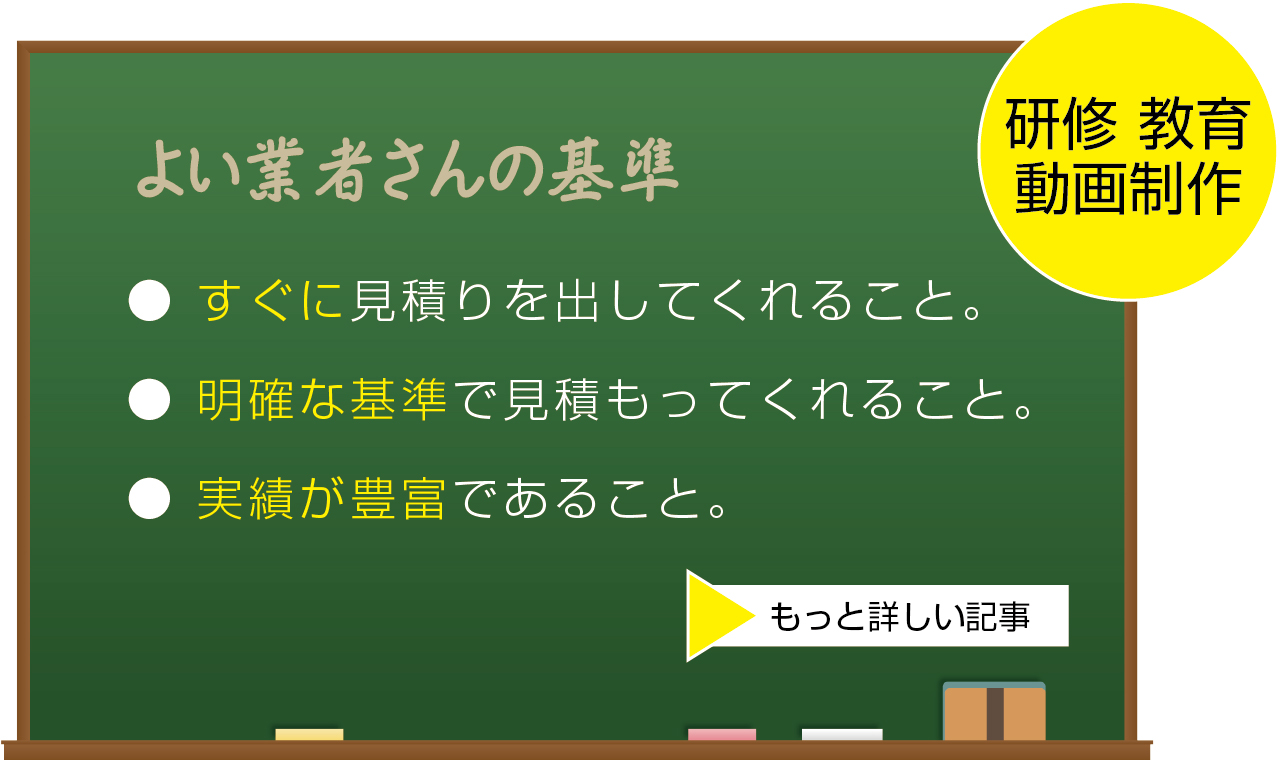 研修 教育
動画制作

よい業者さんの基準

● すぐに見積りを出してくれること。

● 明確な基準で見積もってくれること。

● 実績が豊富であること。

もっと詳しい記事